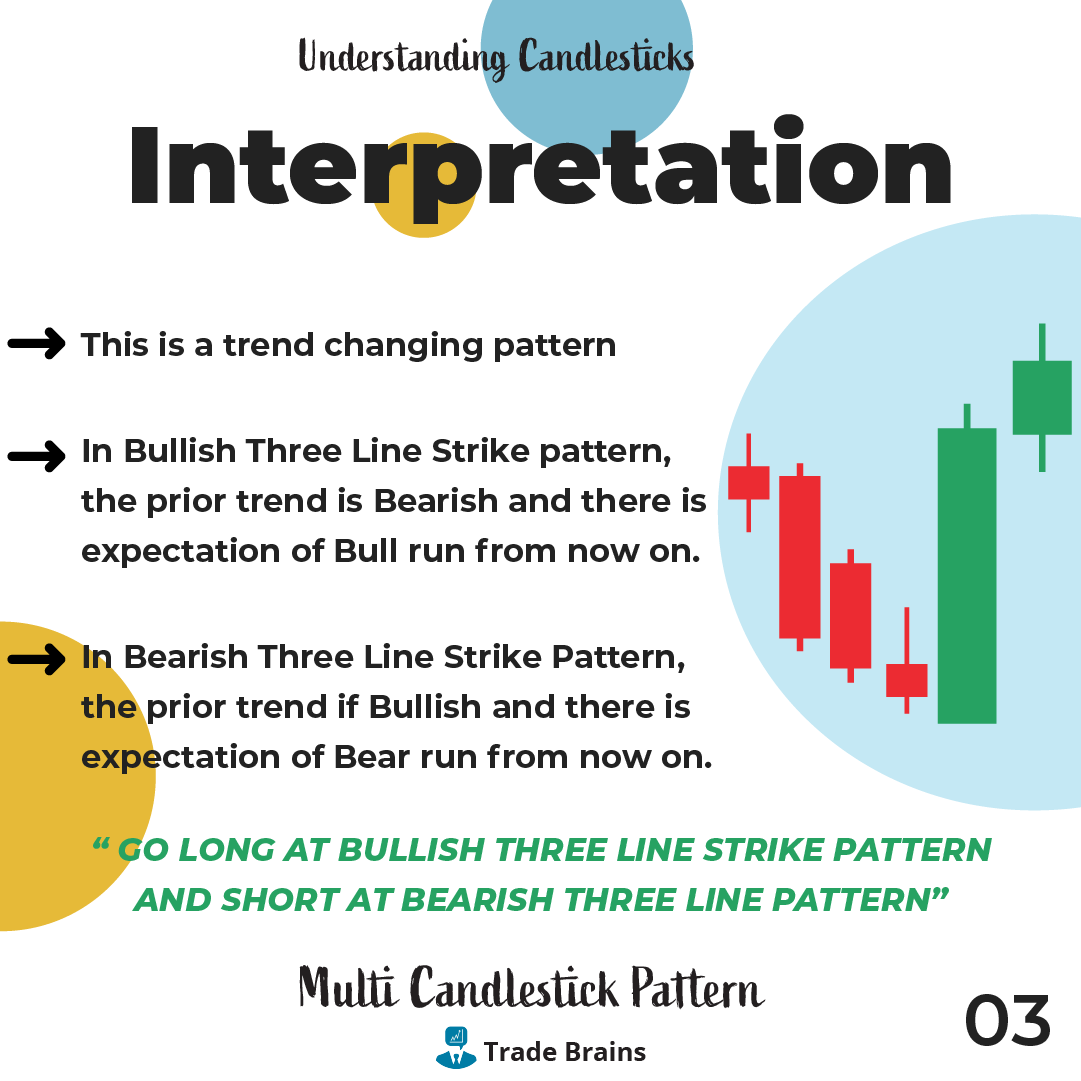 Understanding Candlesticks

Interpretation

This is a trend changing pattern

In Bullish Three Line Strike pattern, the prior trend is Bearish and there is expectation of Bull run from now on.

In Bearish Three Line Strike Pattern, the prior trend if Bullish and there is expectation of Bear run from now on.

“ GO LONG AT BULLISH THREE LINE STRIKE PATTERN AND SHORT AT BEARISH THREE LINE PATTERN”

Multi Candlestick Pattern

Trade Brains

03